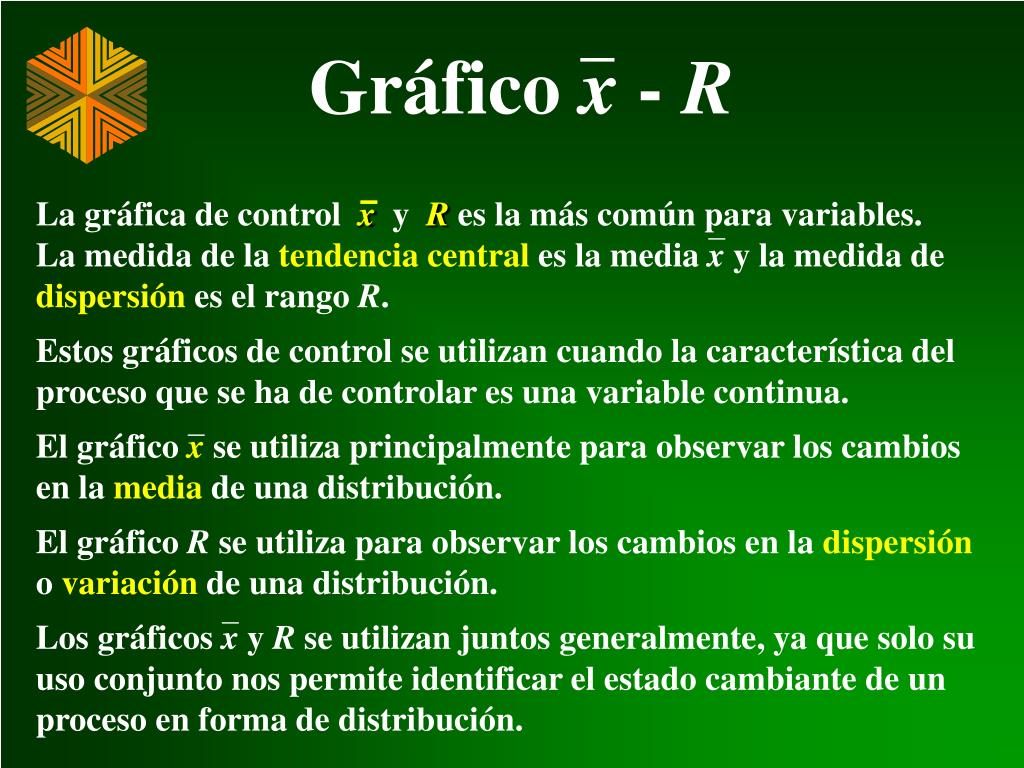 Gráfico $\bar{x}$ - $R$

La gráfica de control $\bar{x}$ y $R$ es la más común para variables. La medida de la tendencia central es la media $\bar{x}$ y la medida de dispersión es el rango $R$.

Estos gráficos de control se utilizan cuando la característica del proceso que se ha de controlar es una variable continua.

El gráfico $\bar{x}$ se utiliza principalmente para observar los cambios en la media de una distribución.

El gráfico $R$ se utiliza para observar los cambios en la dispersión o variación de una distribución.

Los gráficos $\bar{x}$ y $R$ se utilizan juntos generalmente, ya que solo su uso conjunto nos permite identificar el estado cambiante de un proceso en forma de distribución.